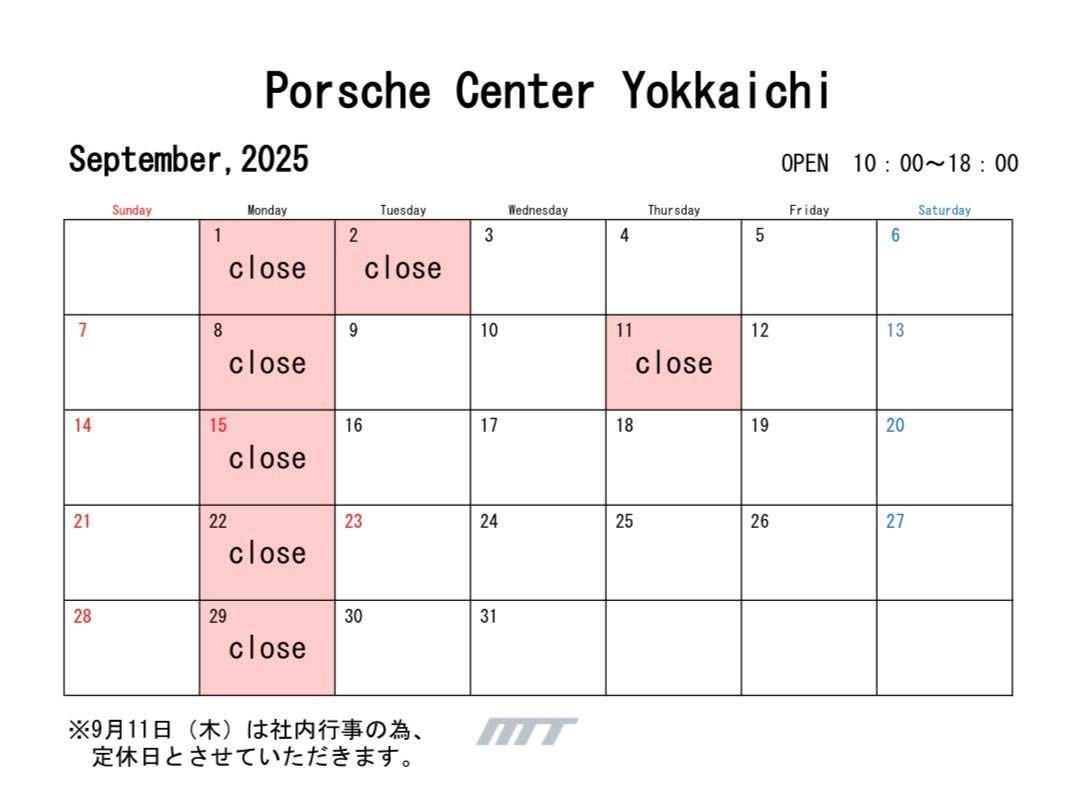 Porsche Center Yokkaichi

September,2025

OPEN 10：00～18：00

| Sunday | Monday | Tuesday | Wednesday | Thursday | Friday | Saturday |
|---|---|---|---|---|---|---|
| | 1 close | 2 close | 3 | 4 | 5 | 6 |
| 7 | 8 close | 9 | 10 | 11 close | 12 | 13 |
| 14 | 15 close | 16 | 17 | 18 | 19 | 20 |
| 21 | 22 close | 23 | 24 | 25 | 26 | 27 |
| 28 | 29 close | 30 | 31 | | | |

※9月11日（木）は社内行事の為、定休日とさせていただきます。

MT